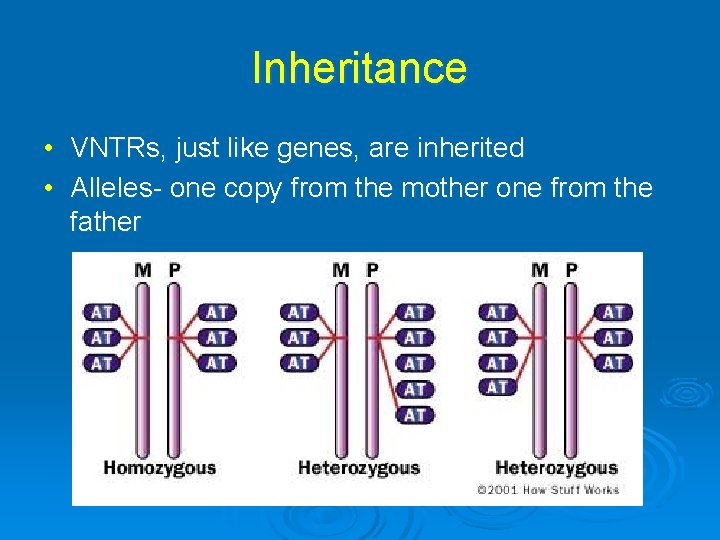 Inheritance

• VNTRs, just like genes, are inherited
• Alleles- one copy from the mother one from the father

M P
AT AT
AT AT
AT AT
Homozygous

M P
AT AT
AT AT
AT AT
AT
AT
Heterozygous

M P
AT AT
AT AT
AT AT
AT
Heterozygous

©2001 How Stuff Works